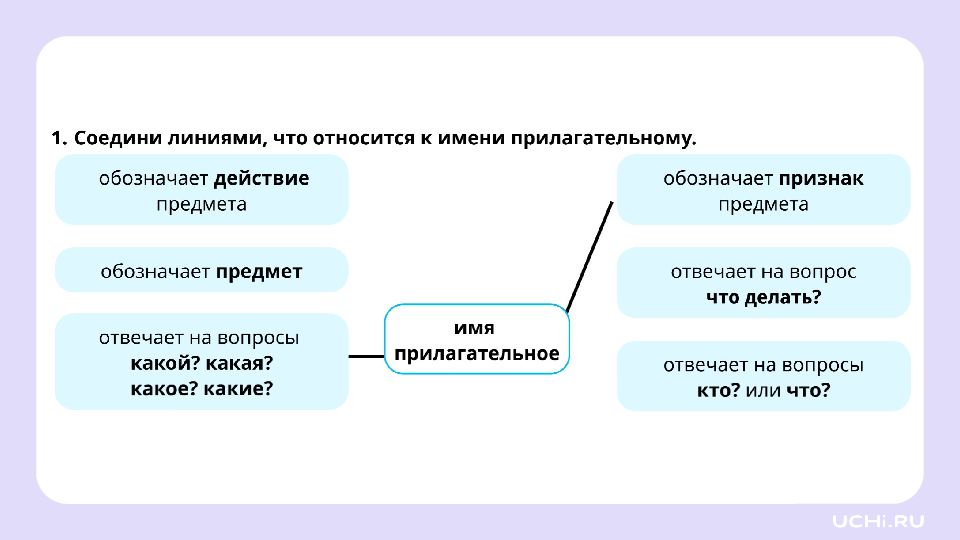 1. Соедини линиями, что относится к имени прилагательному.

обозначает действие предмета

обозначает предмет

отвечает на вопросы какой? какая? какое? какие?

имя прилагательное

обозначает признак предмета

отвечает на вопрос что делать?

отвечает на вопросы кто? или что?

UCHi.RU